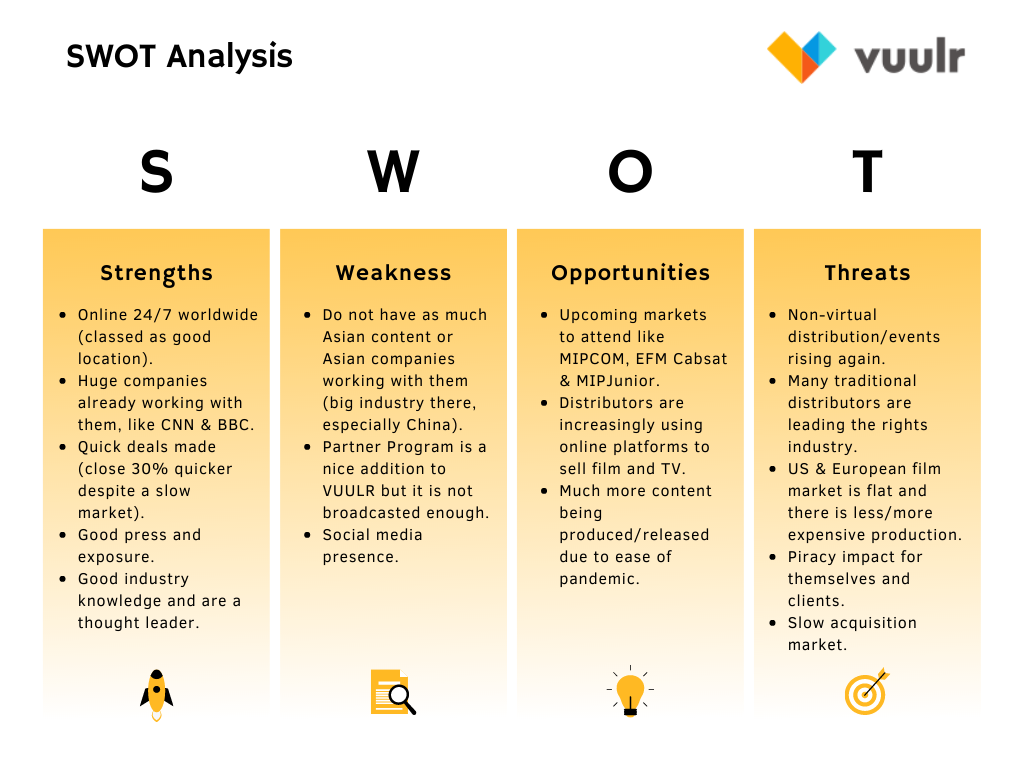 SWOT Analysis

vuulr

S

Strengths

- Online 24/7 worldwide (classed as good location).
- Huge companies already working with them, like CNN & BBC.
- Quick deals made (close 30% quicker despite a slow market).
- Good press and exposure.
- Good industry knowledge and are a thought leader.

W

Weakness

- Do not have as much Asian content or Asian companies working with them (big industry there, especially China).
- Partner Program is a nice addition to VUULR but it is not broadcasted enough.
- Social media presence.

O

Opportunities

- Upcoming markets to attend like MIPCOM, EFM Cabsat & MIPJunior.
- Distributors are increasingly using online platforms to sell film and TV.
- Much more content being produced/released due to ease of pandemic.

T

Threats

- Non-virtual distribution/events rising again.
- Many traditional distributors are leading the rights industry.
- US & European film market is flat and there is less/more expensive production.
- Piracy impact for themselves and clients.
- Slow acquisition market.